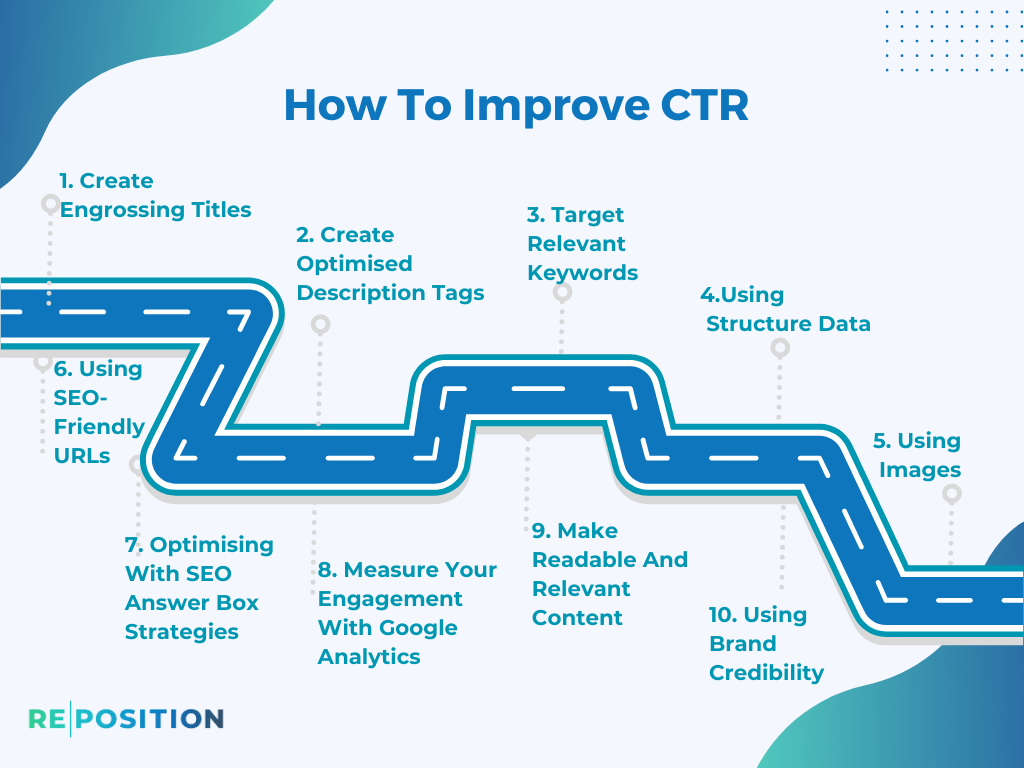 How To Improve CTR

1. Create Engrossing Titles

2. Create Optimised Description Tags

3. Target Relevant Keywords

4.Using Structure Data

5. Using Images

6. Using SEO-Friendly URLs

7. Optimising With SEO Answer Box Strategies

8. Measure Your Engagement With Google Analytics

9. Make Readable And Relevant Content

10. Using Brand Credibility

RE|POSITION